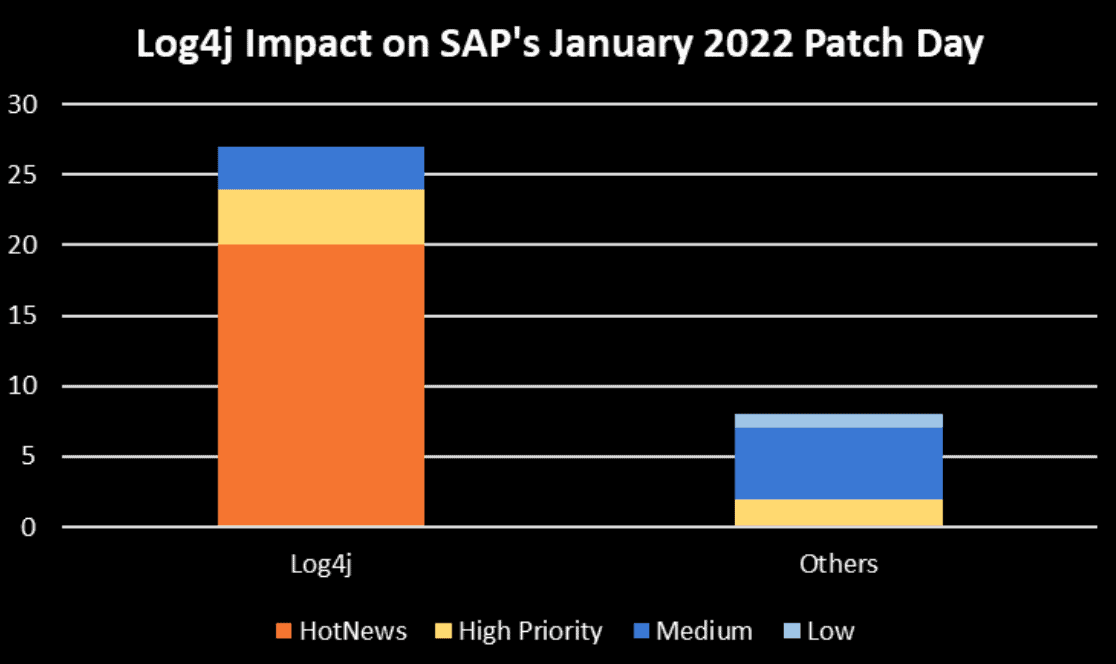 Log4j Impact on SAP's January 2022 Patch Day

30
25
20
15
10
5
0

Log4j
Others

HotNews
High Priority
Medium
Low